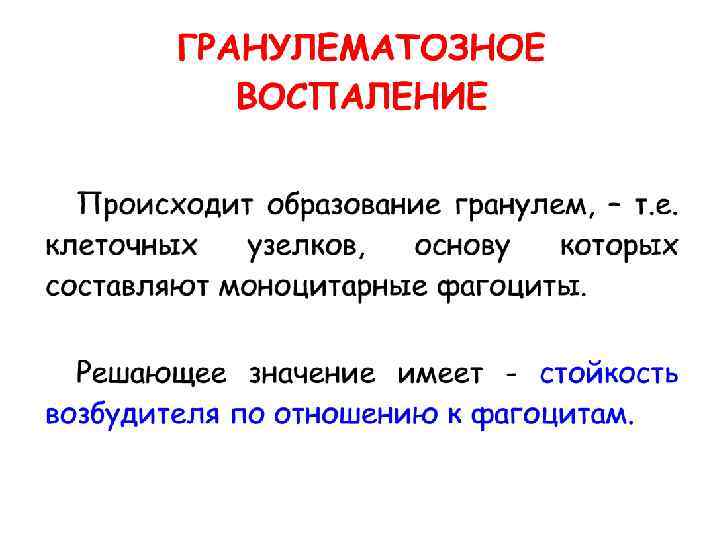 ГРАНУЛЕМАТОЗНОЕ ВОСПАЛЕНИЕ

Происходит образование гранулем, – т.е. клеточных узелков, основу которых составляют моноцитарные фагоциты.

Решающее значение имеет - стойкость возбудителя по отношению к фагоцитам.